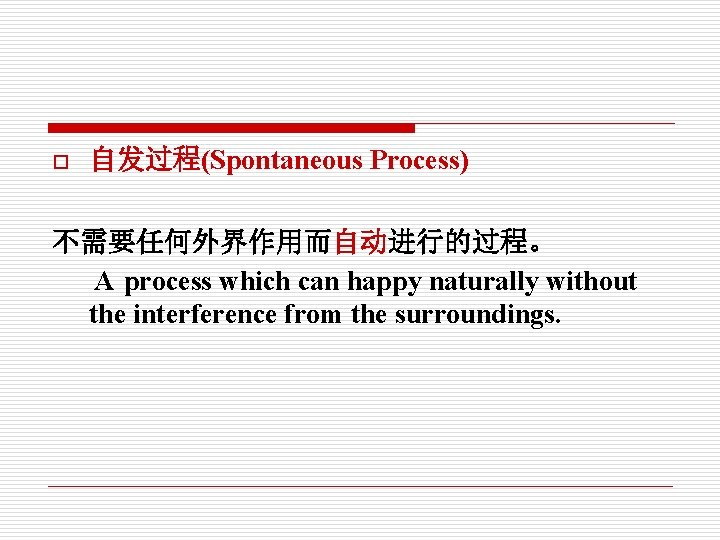 自发过程(Spontaneous Process)

不需要任何外界作用而自动进行的过程。

A process which can happy naturally without the interference from the surroundings.